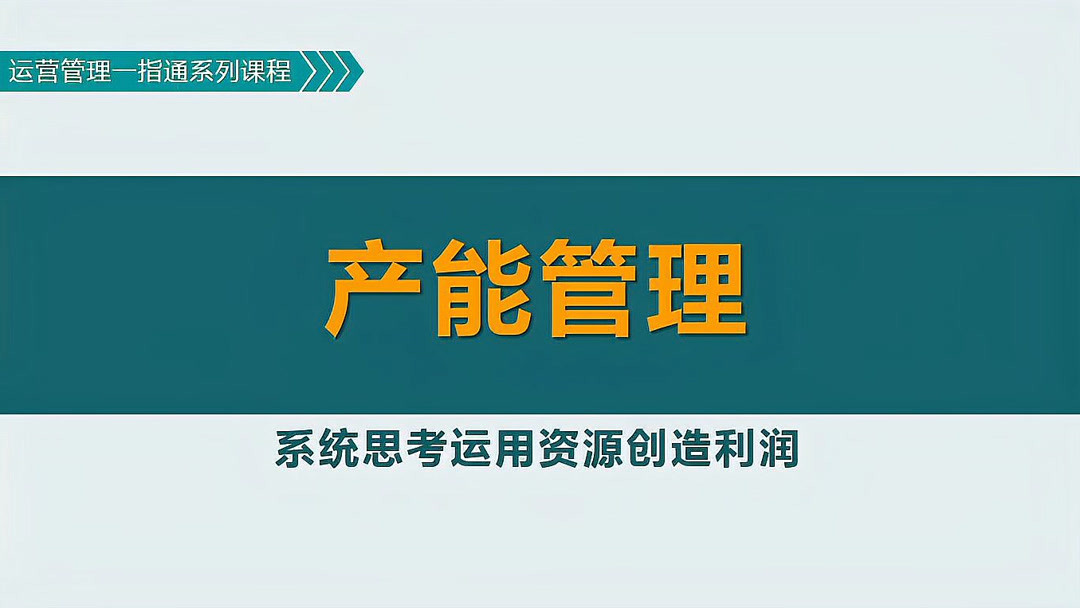 运营管理一指通系列课程

产能管理

系统思考运用资源创造利润